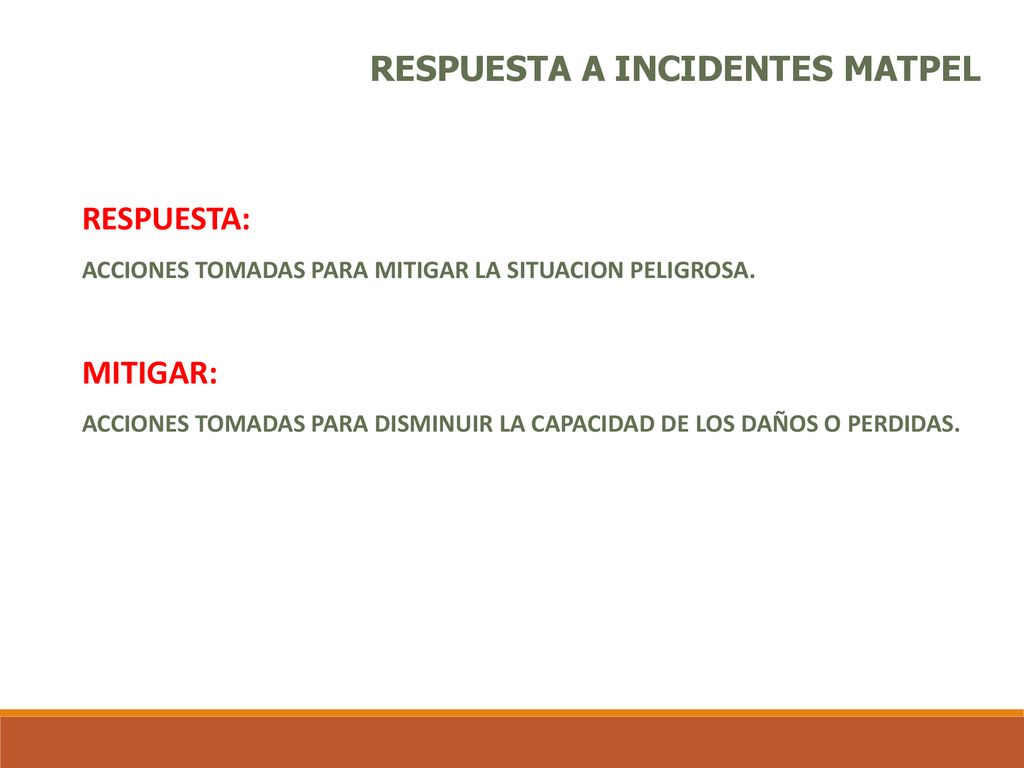 RESPUESTA A INCIDENTES MATPEL

RESPUESTA:

ACCIONES TOMADAS PARA MITIGAR LA SITUACION PELIGROSA.

MITIGAR:

ACCIONES TOMADAS PARA DISMINUIR LA CAPACIDAD DE LOS DAÑOS O PERDIDAS.